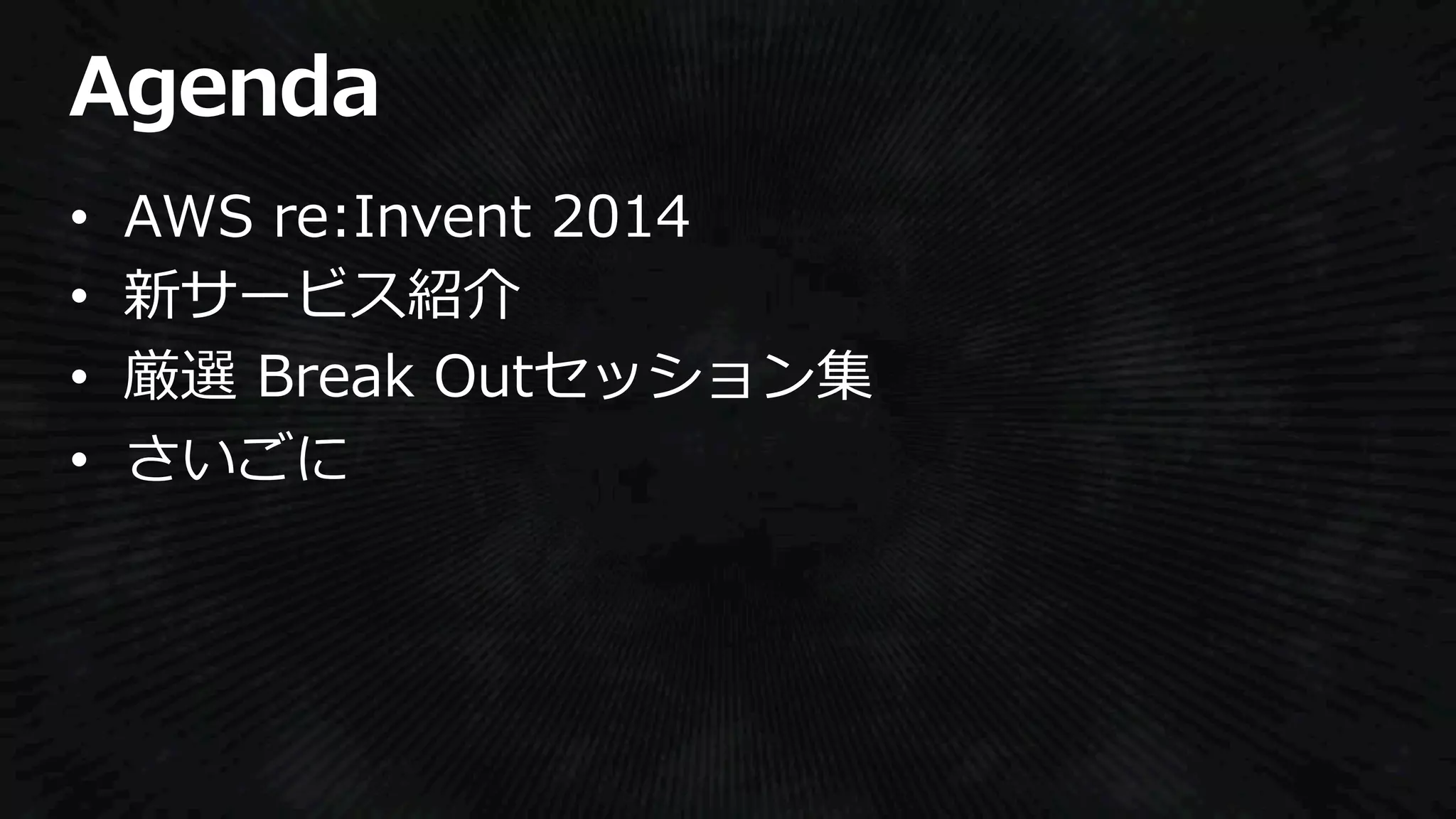 Agenda

• AWS re:Invent 2014
• 新サービス紹介
• 厳選 Break Outセッション集
• さいごに